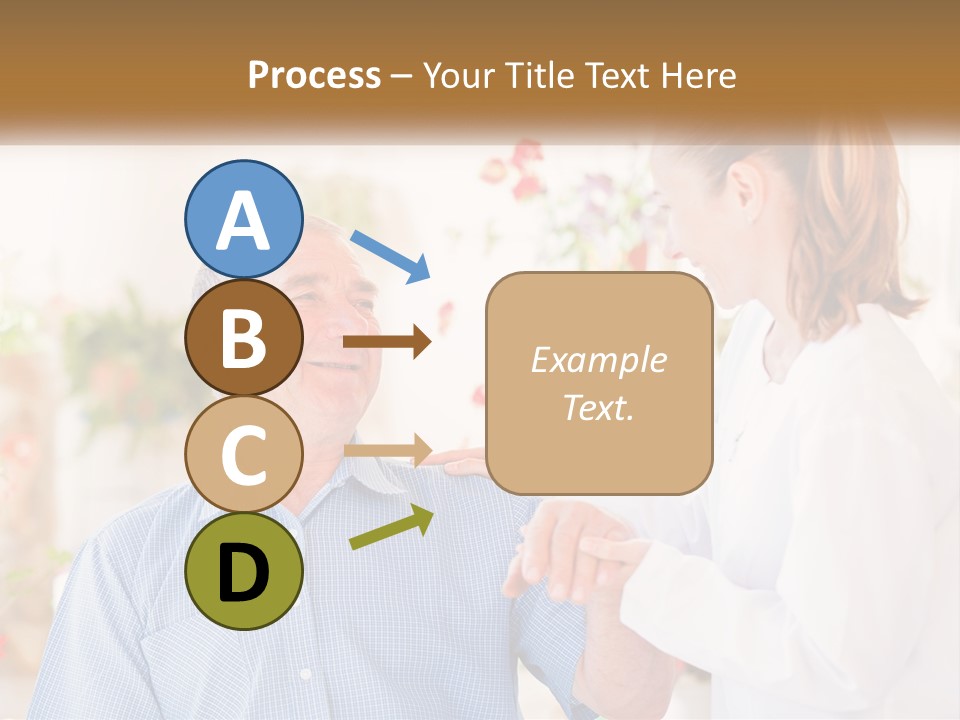 Process – Your Title Text Here

A

B

C

D

Example Text.